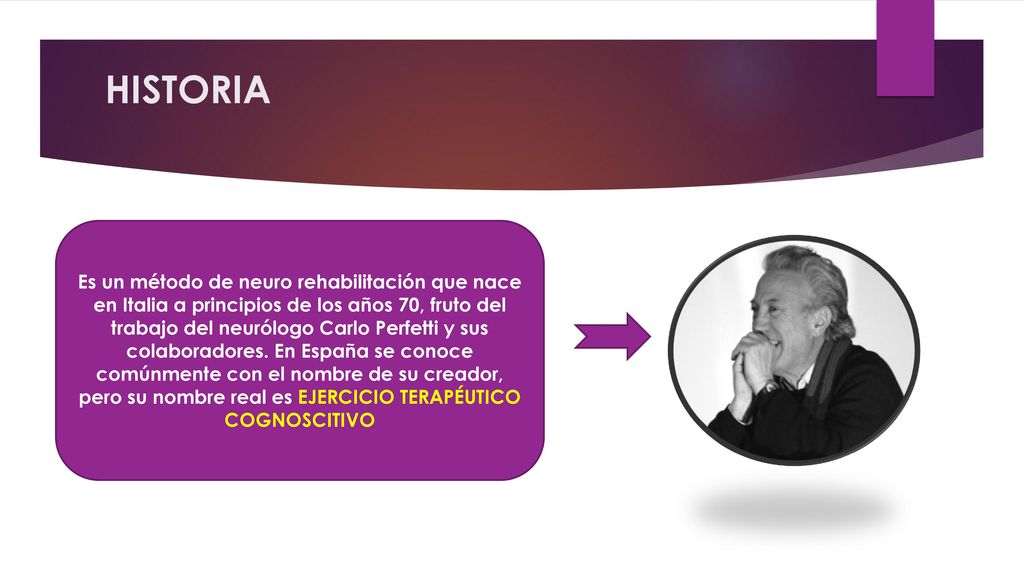 HISTORIA

Es un método de neuro rehabilitación que nace en Italia a principios de los años 70, fruto del trabajo del neurólogo Carlo Perfetti y sus colaboradores. En España se conoce comúnmente con el nombre de su creador, pero su nombre real es EJERCICIO TERAPÉUTICO COGNOSCITIVO